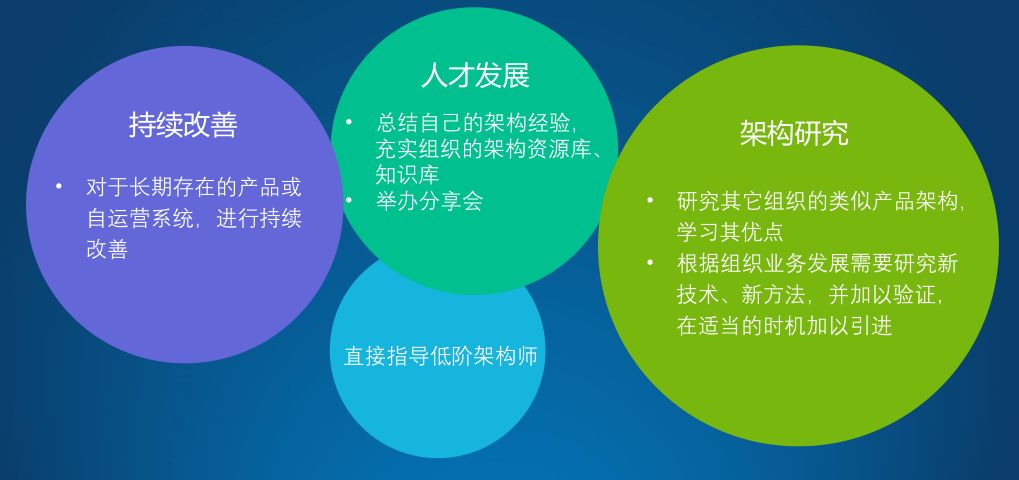 持续改善

• 对于长期存在的产品或自运营系统，进行持续改善

人才发展

• 总结自己的架构经验，充实组织的架构资源库、知识库
• 举办分享会

直接指导低阶架构师

架构研究

• 研究其它组织的类似产品架构，学习其优点
• 根据组织业务发展需要研究新技术、新方法，并加以验证，在适当的时机加以引进